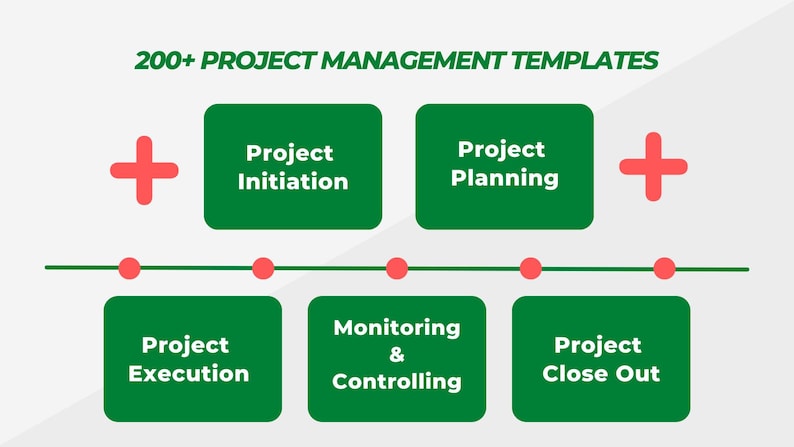 200+ PROJECT MANAGEMENT TEMPLATES

Project Initiation

Project Planning

Project Execution

Monitoring & Controlling

Project Close Out